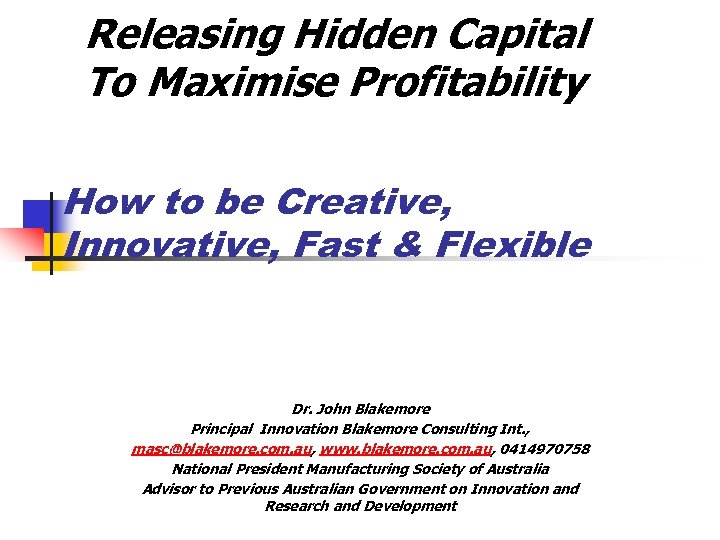 Releasing Hidden Capital To Maximise Profitability

How to be Creative, Innovative, Fast & Flexible

Dr. John Blakemore
Principal Innovation Blakemore Consulting Int.,
masc@blakemore.com.au, www.blakemore.com.au, 0414970758
National President Manufacturing Society of Australia
Advisor to Previous Australian Government on Innovation and Research and Development